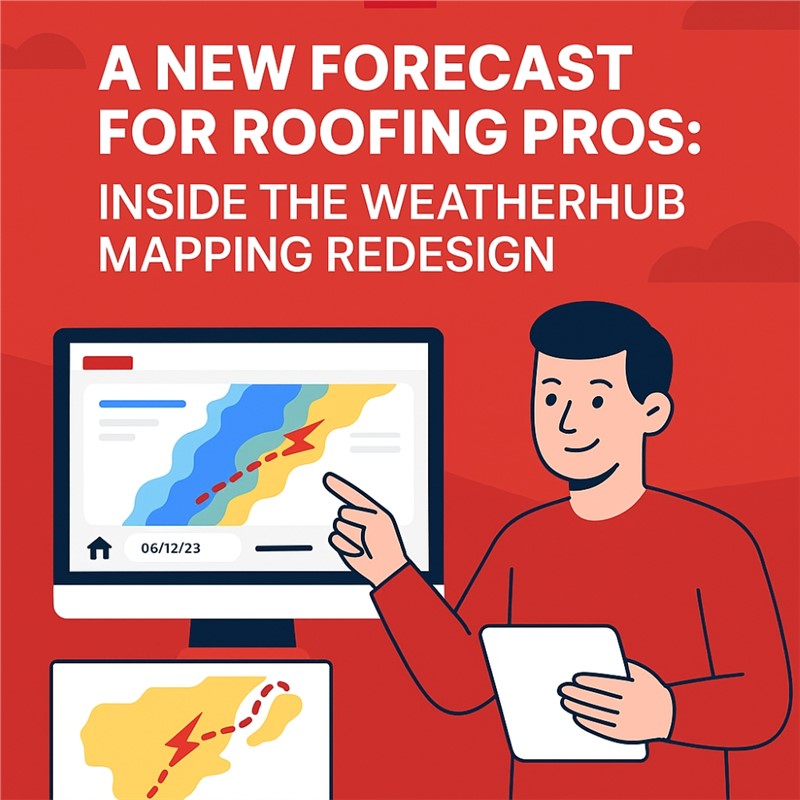 A NEW FORECAST FOR ROOFING PROS:

INSIDE THE WEATHERHUB MAPPING REDESIGN

06/12/23